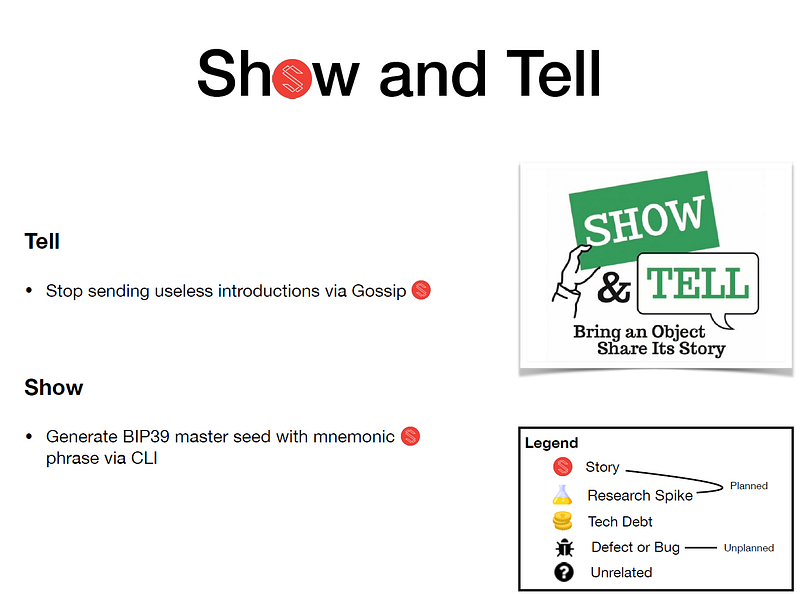 Show and Tell

Tell

• Stop sending useless introductions via Gossip

Show

• Generate BIP39 master seed with mnemonic phrase via CLI

SHOW & TELL
Bring an Object
Share Its Story

Legend
Story
Research Spike
Planned
Tech Debt
Defect or Bug
Unplanned
Unrelated